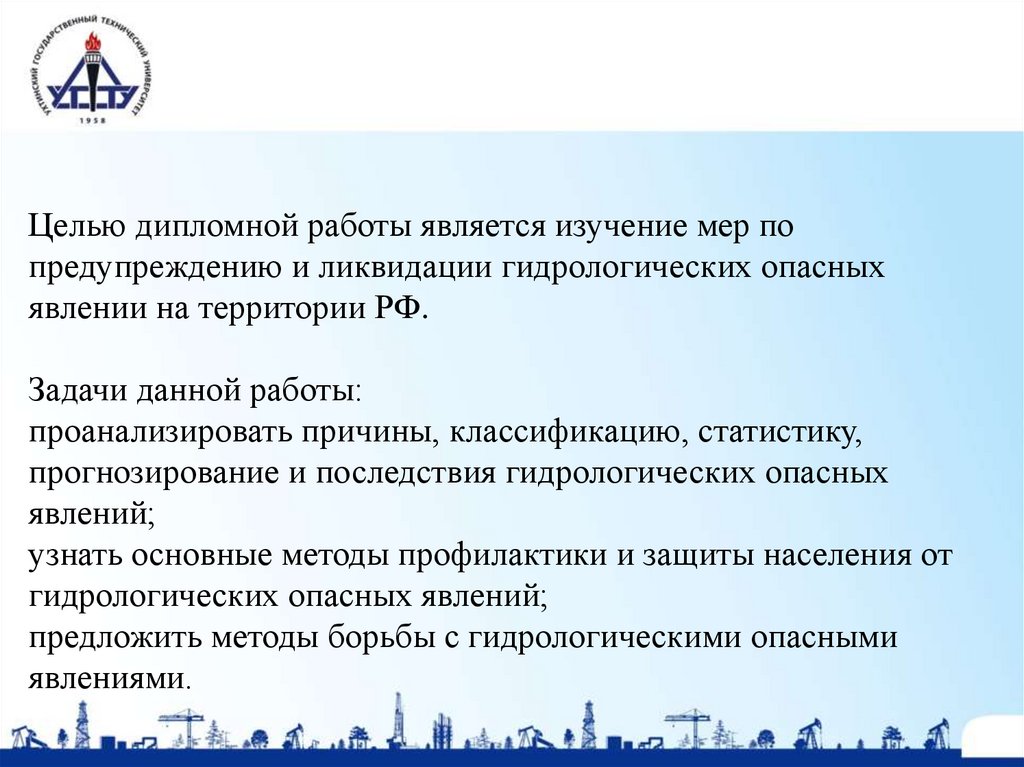 УХТИНСКИЙ ГОСУДАРСТВЕННЫЙ ТЕХНИЧЕСКИЙ УНИВЕРСИТЕТ
УГТУ
1958

Целью дипломной работы является изучение мер по предупреждению и ликвидации гидрологических опасных явлении на территории РФ.

Задачи данной работы:
проанализировать причины, классификацию, статистику, прогнозирование и последствия гидрологических опасных явлений;
узнать основные методы профилактики и защиты населения от гидрологических опасных явлений;
предложить методы борьбы с гидрологическими опасными явлениями.